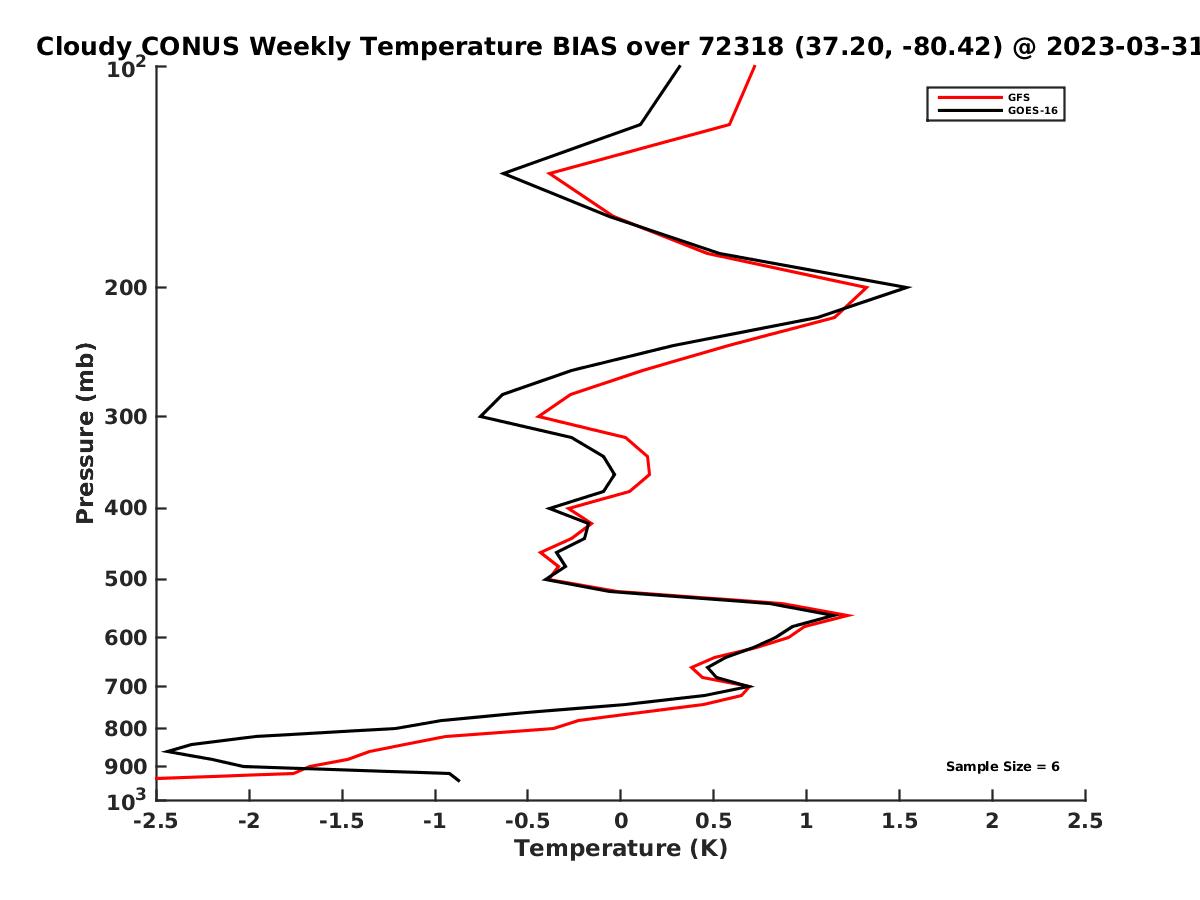 Cloudy CONUS Weekly Temperature BIAS over 72318 (37.20, -80.42) @ 2023-03-31

GFS
GOES-16

Pressure (mb)

$10^2$
200
300
400
500
600
700
800
900
$10^3$

Sample Size = 6

-2.5 -2 -1.5 -1 -0.5 0 0.5 1 1.5 2 2.5
Temperature (K)